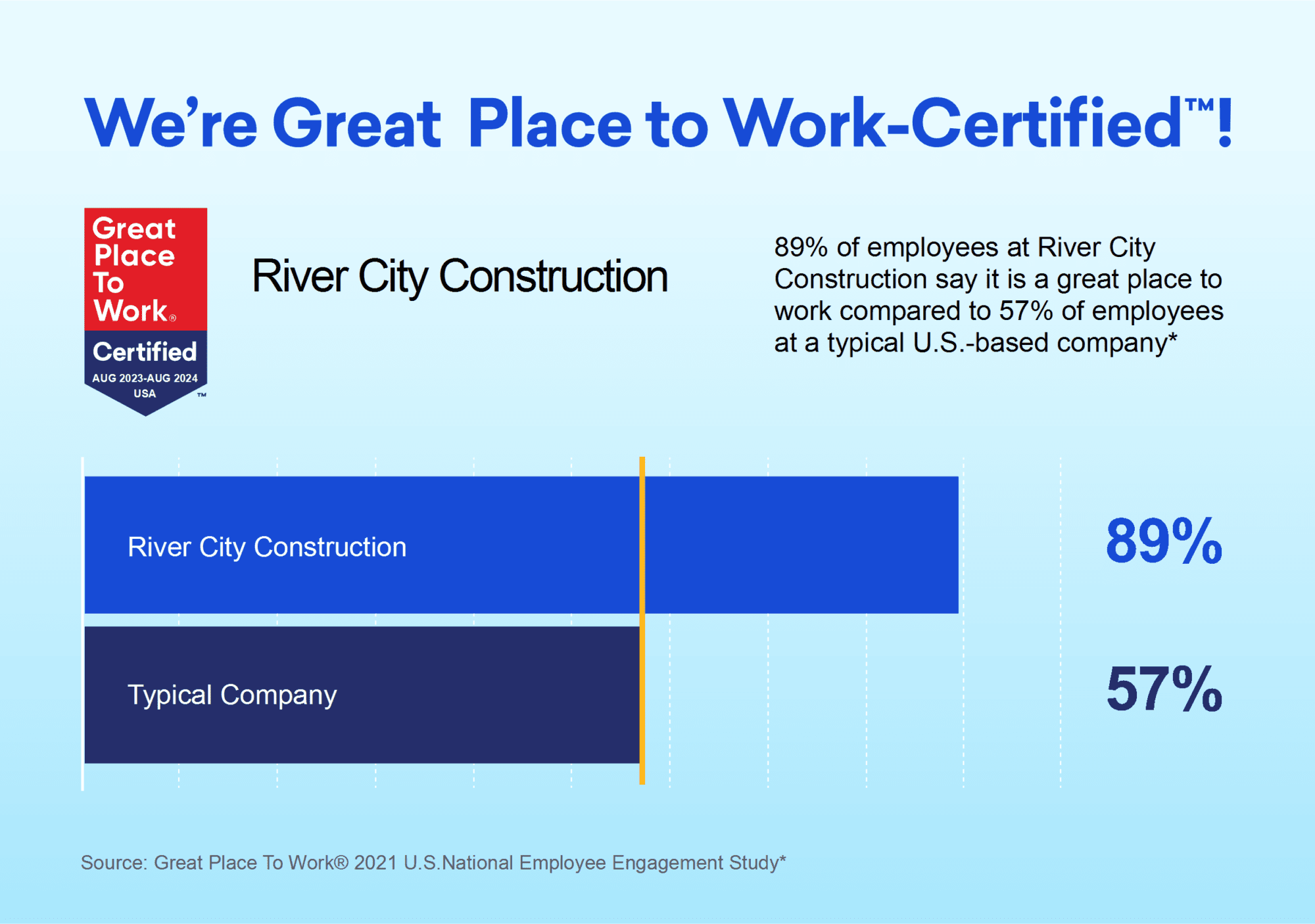 We're Great Place to Work-Certified™!

Great Place To Work®
Certified
AUG 2023-AUG 2024
USA
™

River City Construction

89% of employees at River City Construction say it is a great place to work compared to 57% of employees at a typical U.S.-based company*

River City Construction
89%

Typical Company
57%

Source: Great Place To Work® 2021 U.S.National Employee Engagement Study*